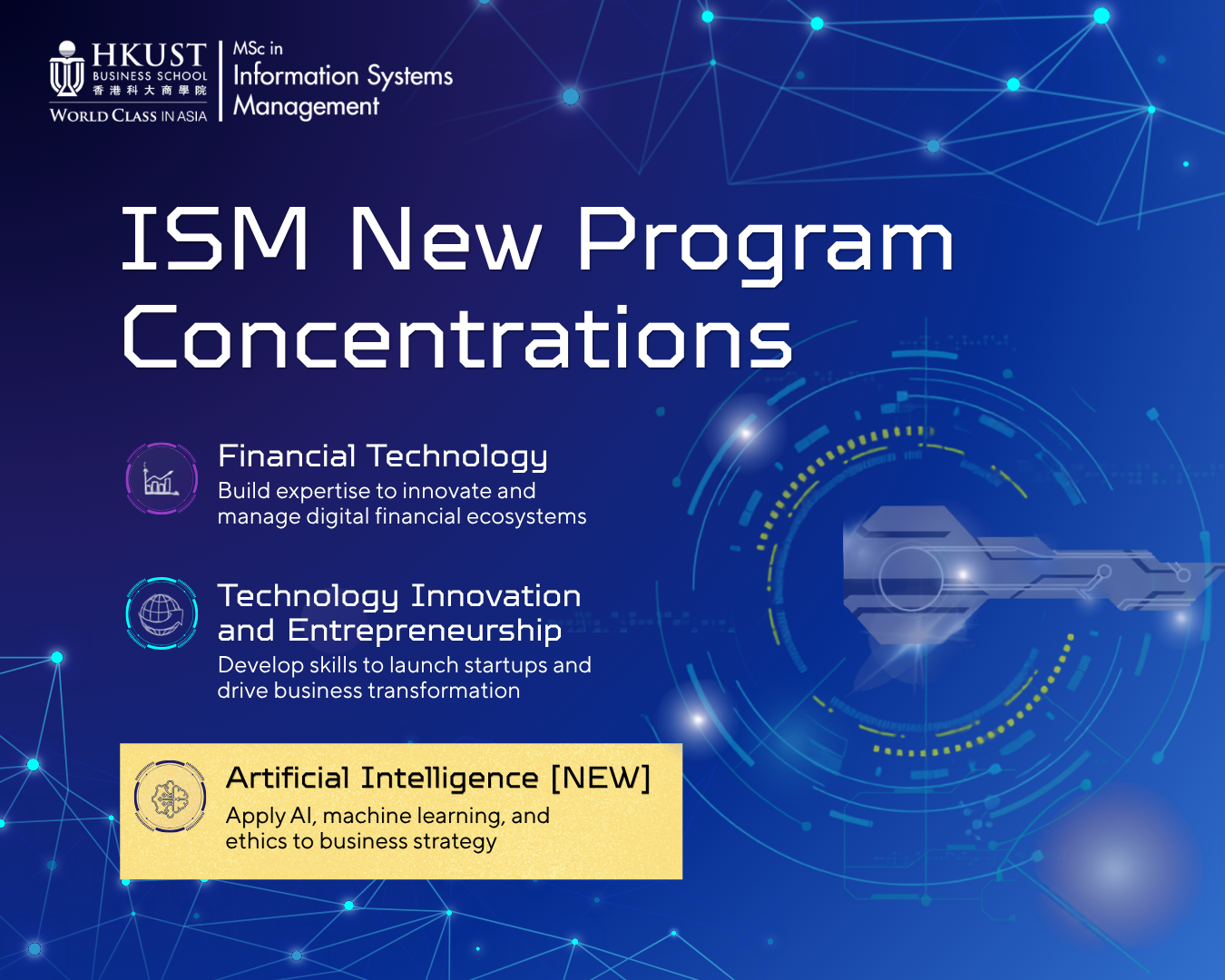 HKUST
BUSINESS SCHOOL
香港科大商學院
WORLD CLASS IN ASIA

MSc in
Information Systems
Management

ISM New Program Concentrations

Financial Technology
Build expertise to innovate and manage digital financial ecosystems

Technology Innovation and Entrepreneurship
Develop skills to launch startups and drive business transformation

Artificial Intelligence [NEW]
Apply AI, machine learning, and ethics to business strategy